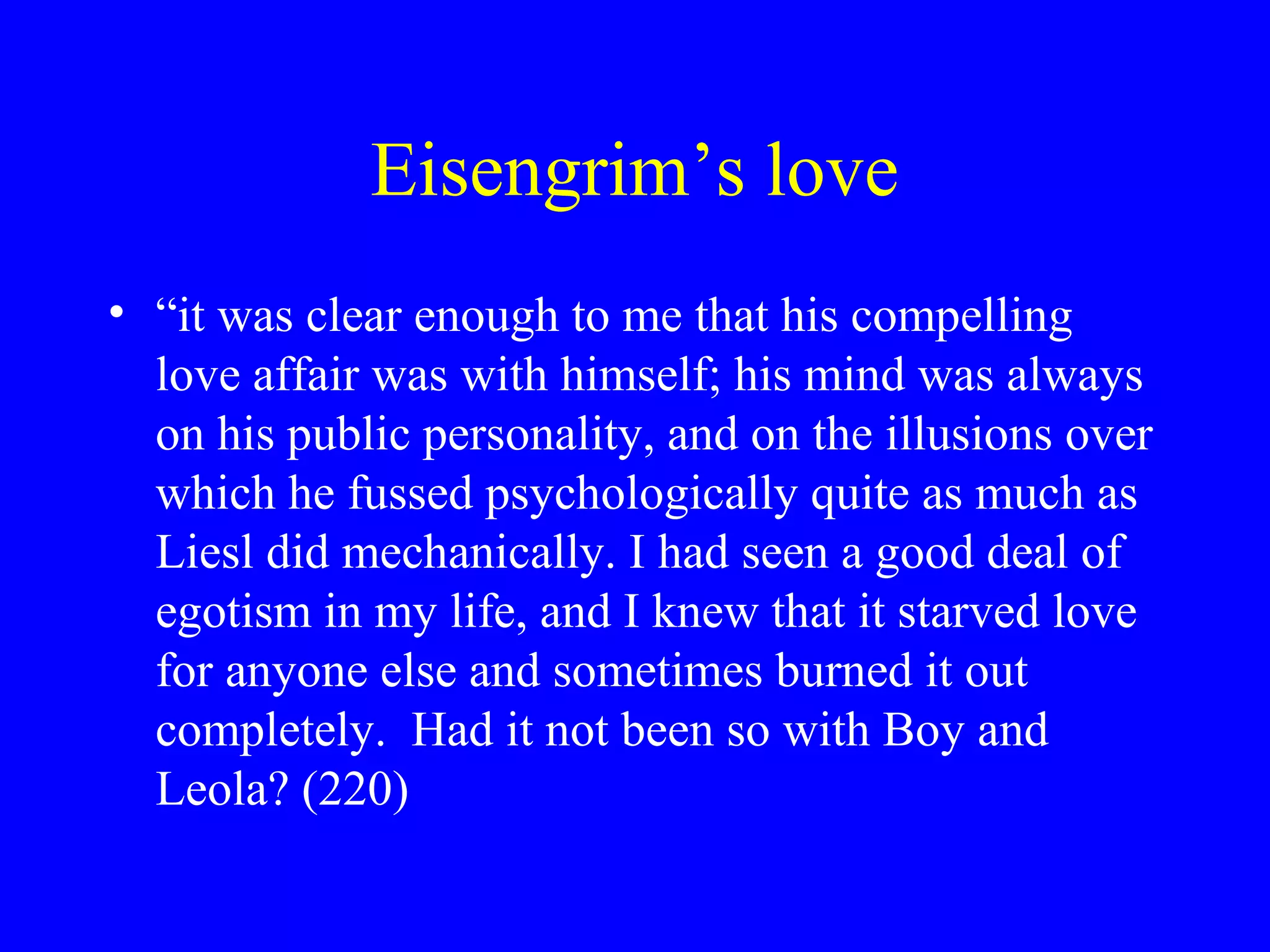 Eisengrim’s love

• “it was clear enough to me that his compelling love affair was with himself; his mind was always on his public personality, and on the illusions over which he fussed psychologically quite as much as Liesl did mechanically. I had seen a good deal of egotism in my life, and I knew that it starved love for anyone else and sometimes burned it out completely.  Had it not been so with Boy and Leola? (220)